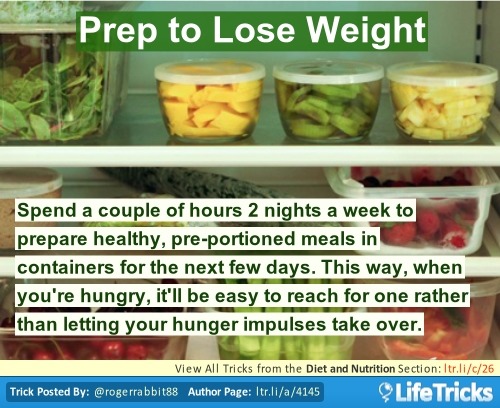 Prep to Lose Weight

Spend a couple of hours 2 nights a week to prepare healthy, pre-portioned meals in containers for the next few days. This way, when you're hungry, it'll be easy to reach for one rather than letting your hunger impulses take over.

View All Tricks from the Diet and Nutrition Section: ltr.li/c/26

Trick Posted By: @rogerrabbit88 Author Page: ltr.li/a/4145

LifeTricks